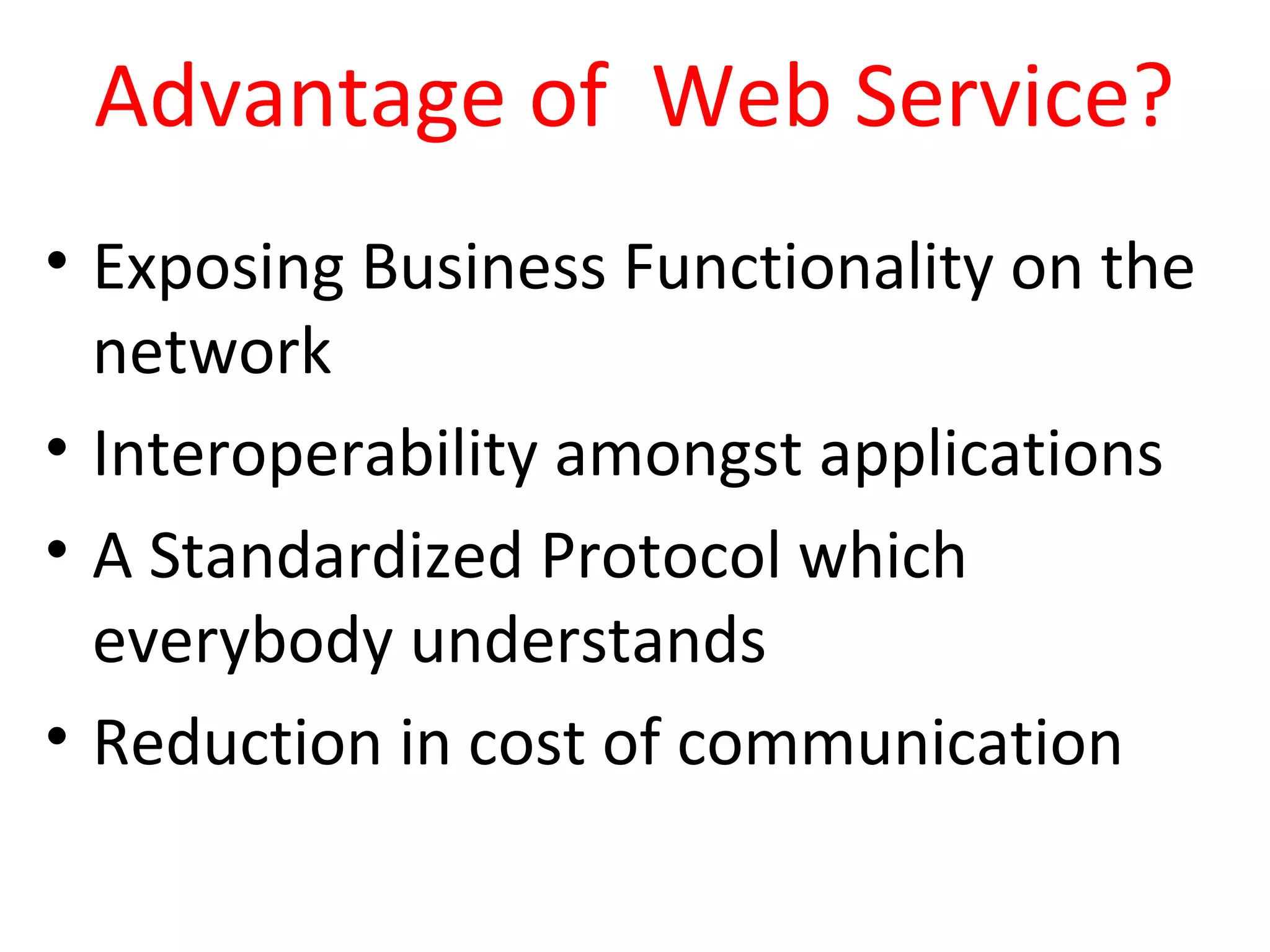 Advantage of Web Service?

• Exposing Business Functionality on the network
• Interoperability amongst applications
• A Standardized Protocol which everybody understands
• Reduction in cost of communication